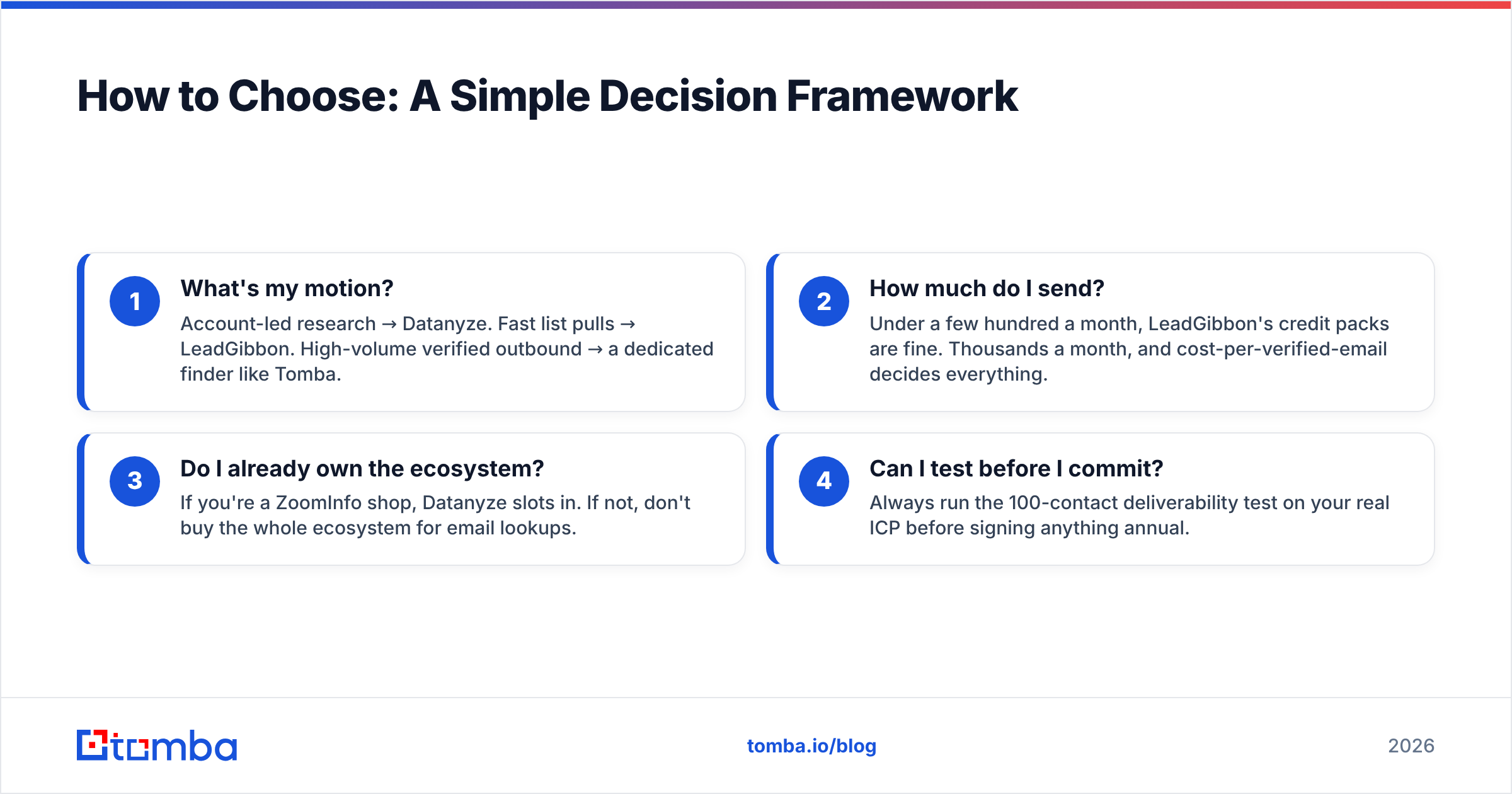 How to Choose: A Simple Decision Framework

1

What's my motion?

Account-led research → Datanyze. Fast list pulls → LeadGibbon. High-volume verified outbound → a dedicated finder like Tomba.

2

How much do I send?

Under a few hundred a month, LeadGibbon's credit packs are fine. Thousands a month, and cost-per-verified-email decides everything.

3

Do I already own the ecosystem?

If you're a ZoomInfo shop, Datanyze slots in. If not, don't buy the whole ecosystem for email lookups.

4

Can I test before I commit?

Always run the 100-contact deliverability test on your real ICP before signing anything annual.

tomba

tomba.io/blog

2026